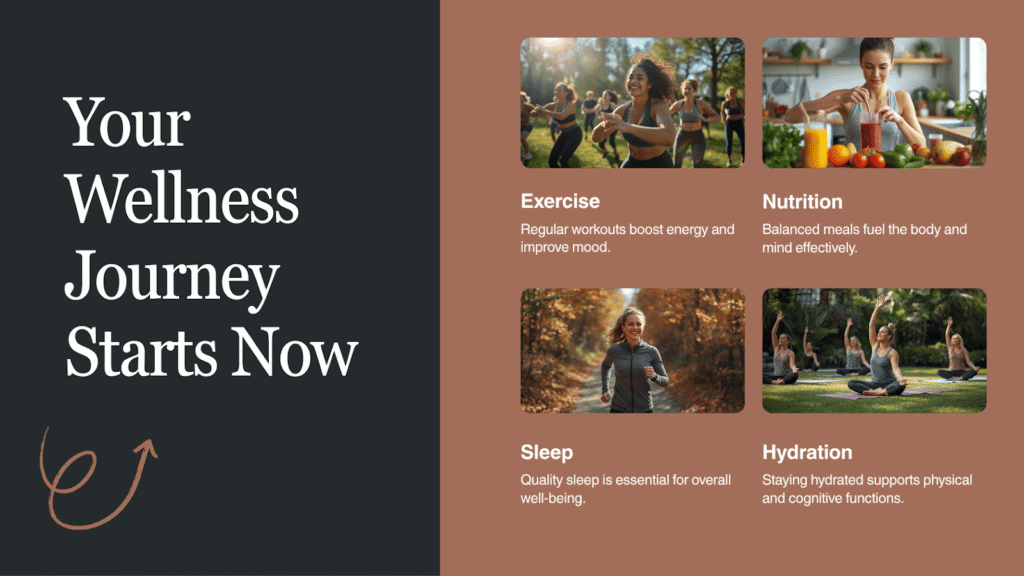 Your Wellness Journey Starts Now

Exercise

Regular workouts boost energy and improve mood.

Nutrition

Balanced meals fuel the body and mind effectively.

Sleep

Quality sleep is essential for overall well-being.

Hydration

Staying hydrated supports physical and cognitive functions.